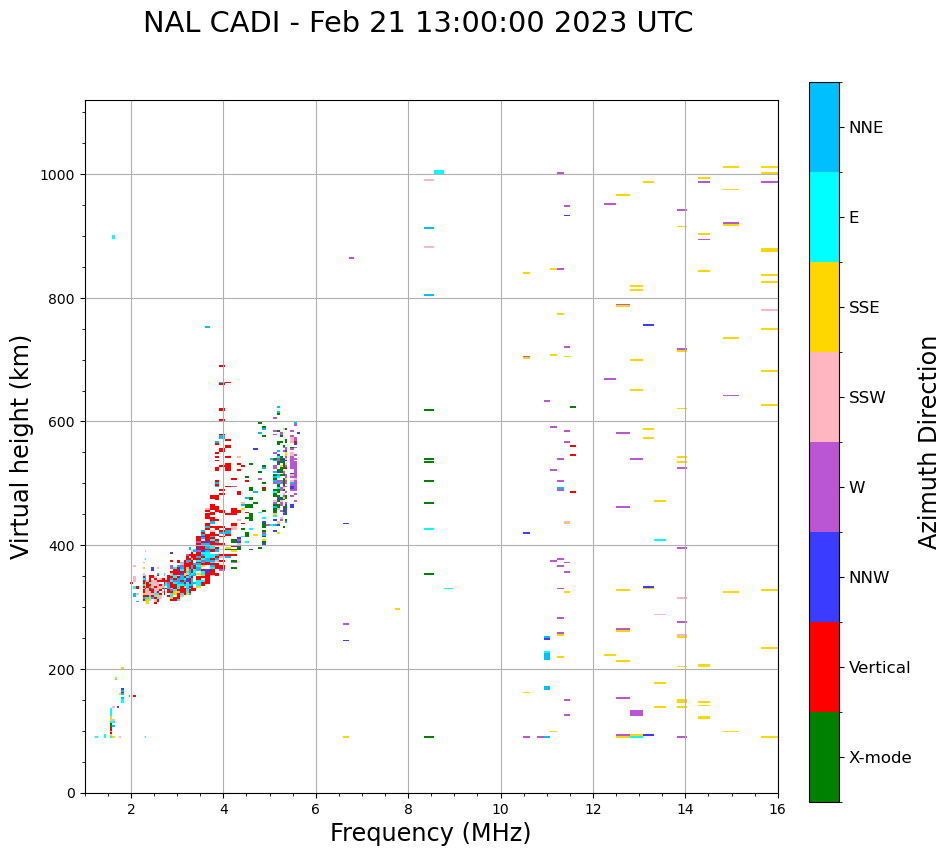 NAL CADI - Feb 21 13:00:00 2023 UTC

Virtual height (km)

1000
800
600
400
200
0

2
4
6
8
10
12
14
16

Frequency (MHz)

NNE
E
SSE
SSW
W
NNW
Vertical
X-mode

Azimuth Direction